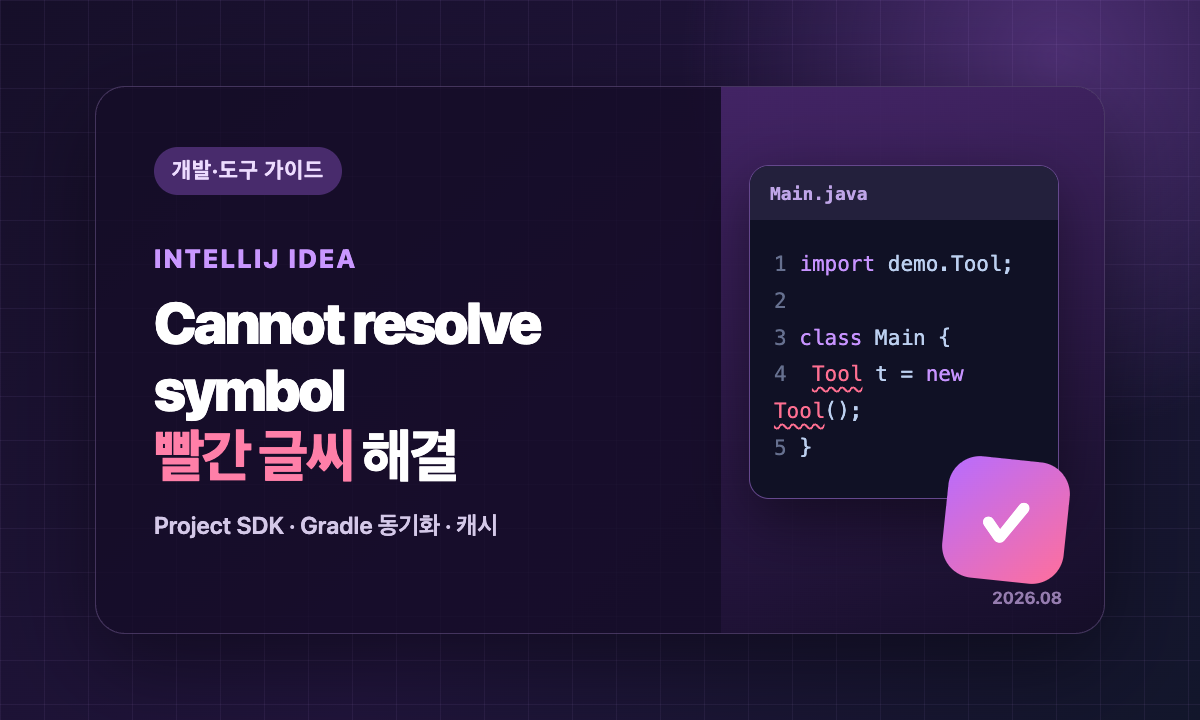 개발·도구 가이드

INTELLIJ IDEA

Cannot resolve symbol
빨간 글씨 해결

Project SDK · Gradle 동기화 · 캐시

Main.java

1 import demo.Tool;
2
3 class Main {
4 Tool t = new Tool();
5 }

2026.08